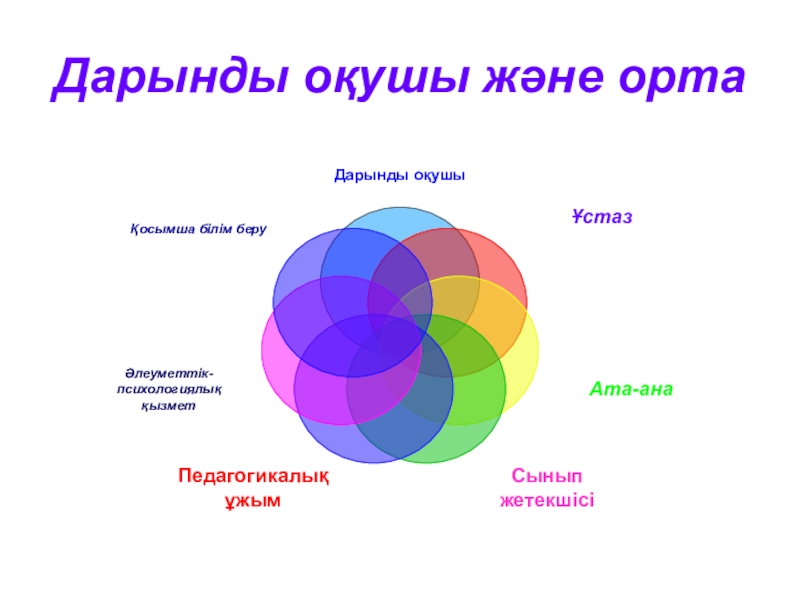 Дарынды оқушы және орта

Дарынды оқушы

Қосымша білім беру

Ұстаз

Әлеуметтік-психологиялық қызмет

Ата-ана

Педагогикалық ұжым

Сынып жетекшісі